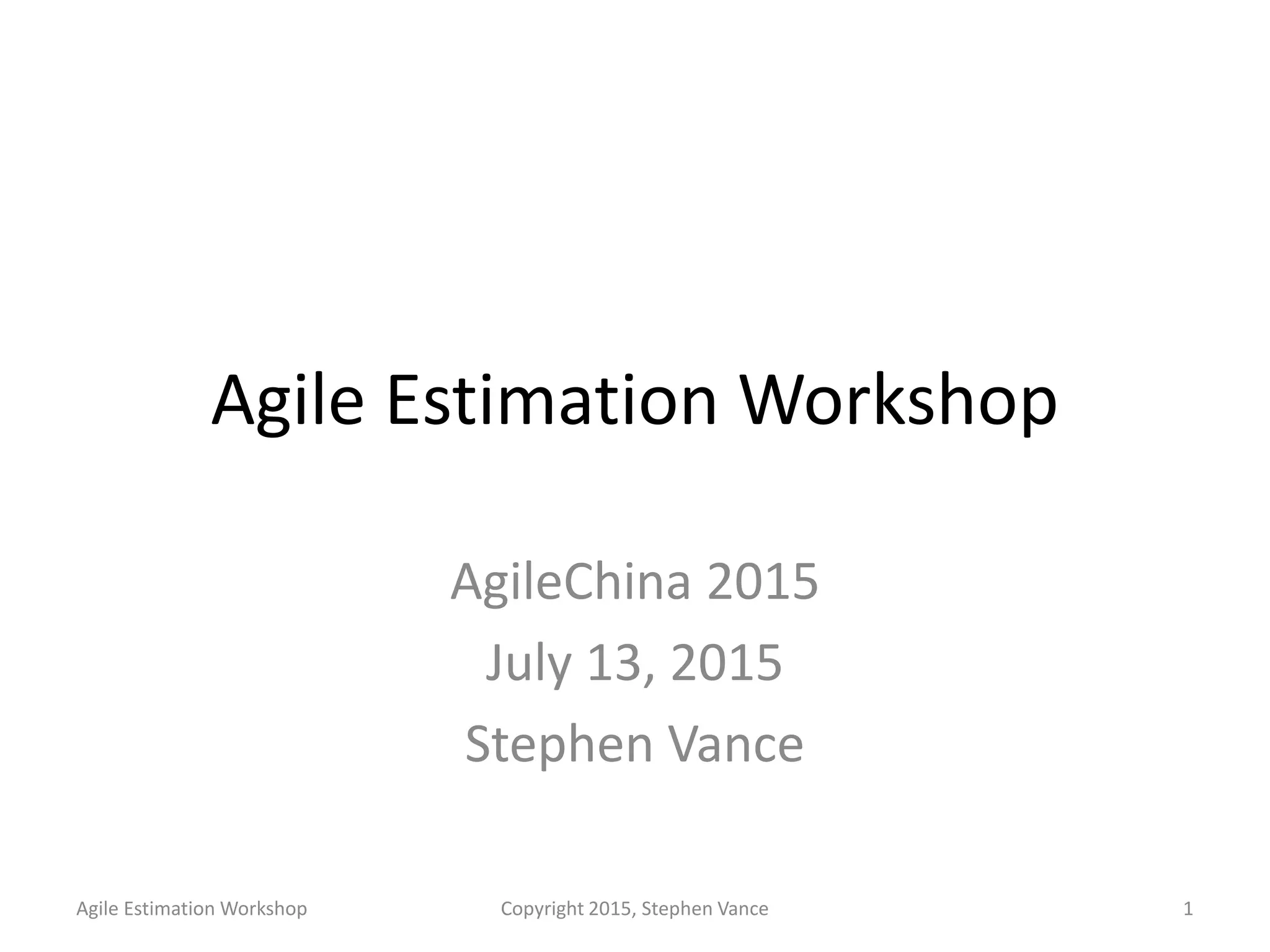 Agile Estimation Workshop

AgileChina 2015
July 13, 2015
Stephen Vance

Agile Estimation Workshop

Copyright 2015, Stephen Vance

1